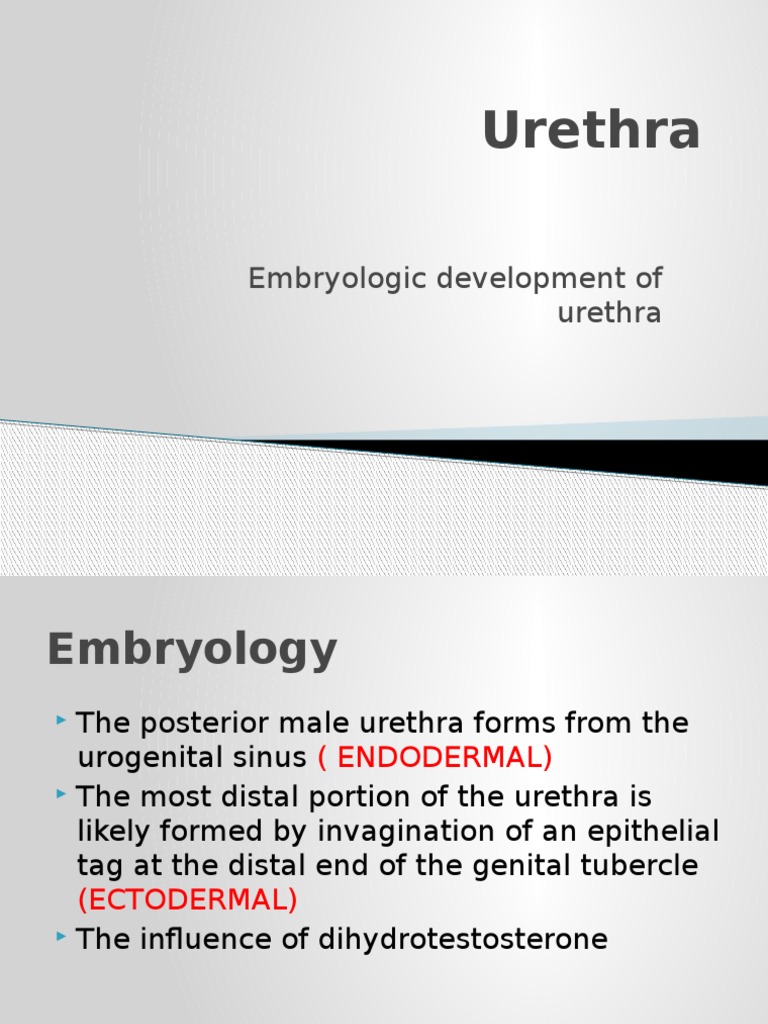 Urethra

Embryologic development of urethra

Embryology

The posterior male urethra forms from the urogenital sinus ( ENDODERMAL)

The most distal portion of the urethra is likely formed by invagination of an epithelial tag at the distal end of the genital tubercle (ECTODERMAL)

The influence of dihydrotestosterone